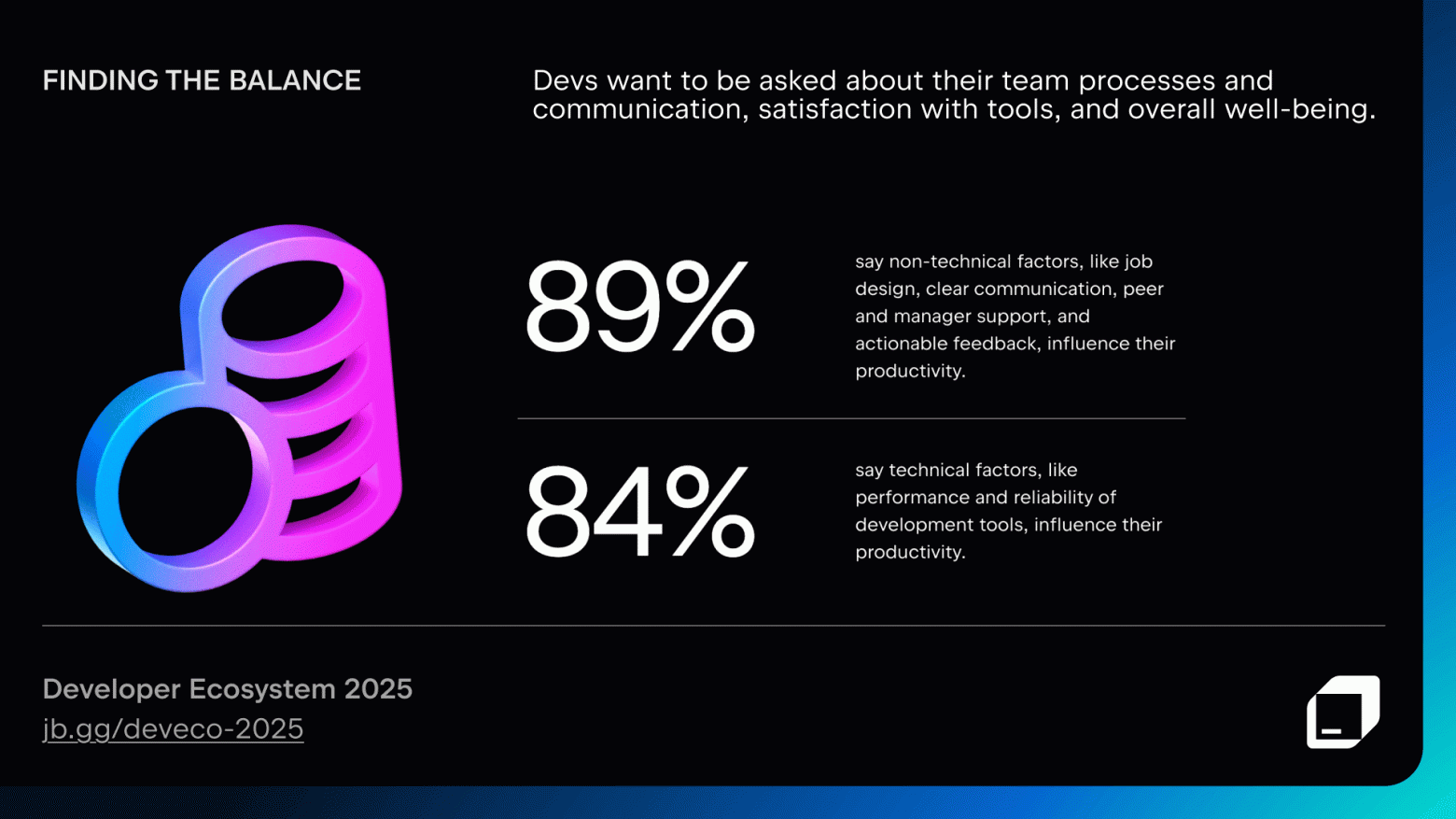 FINDING THE BALANCE

Devs want to be asked about their team processes and communication, satisfaction with tools, and overall well-being.

89%

say non-technical factors, like job design, clear communication, peer and manager support, and actionable feedback, influence their productivity.

84%

say technical factors, like performance and reliability of development tools, influence their productivity.

Developer Ecosystem 2025
jb.gg/deveco-2025